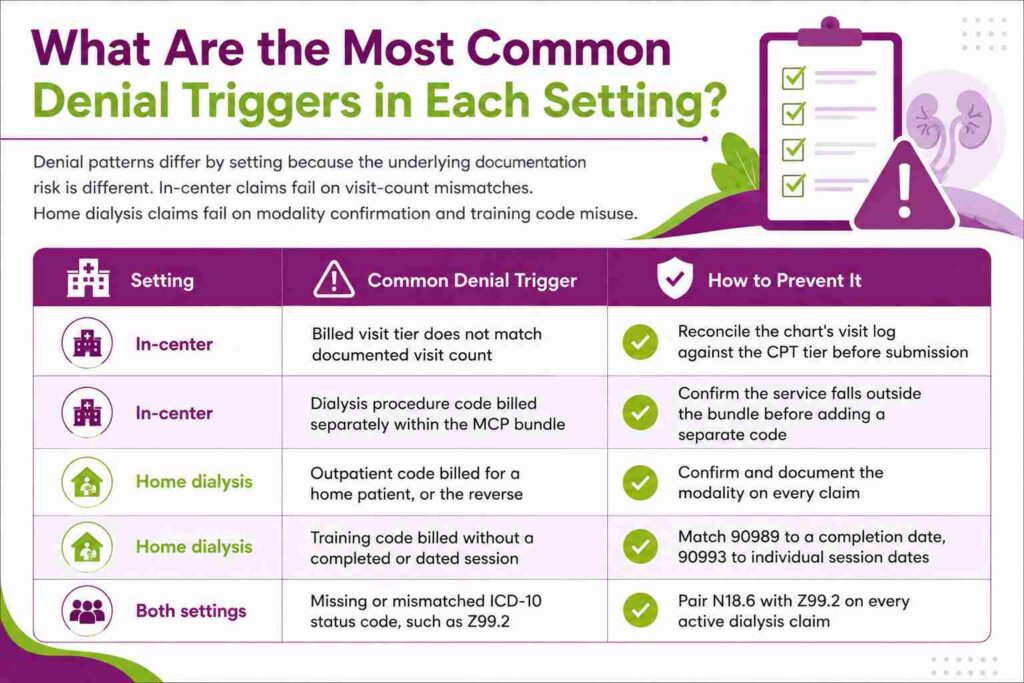 What Are the Most Common Denial Triggers in Each Setting?

Denial patterns differ by setting because the underlying documentation risk is different. In-center claims fail on visit-count mismatches. Home dialysis claims fail on modality confirmation and training code misuse.

| Setting | Common Denial Trigger | How to Prevent It |
|---|---|---|
| In-center | Billed visit tier does not match documented visit count | Reconcile the chart's visit log against the CPT tier before submission |
| In-center | Dialysis procedure code billed separately within the MCP bundle | Confirm the service falls outside the bundle before adding a separate code |
| Home dialysis | Outpatient code billed for a home patient, or the reverse | Confirm and document the modality on every claim |
| Home dialysis | Training code billed without a completed or dated session | Match 90989 to a completion date, 90993 to individual session dates |
| Both settings | Missing or mismatched ICD-10 status code, such as Z99.2 | Pair N18.6 with Z99.2 on every active dialysis claim |